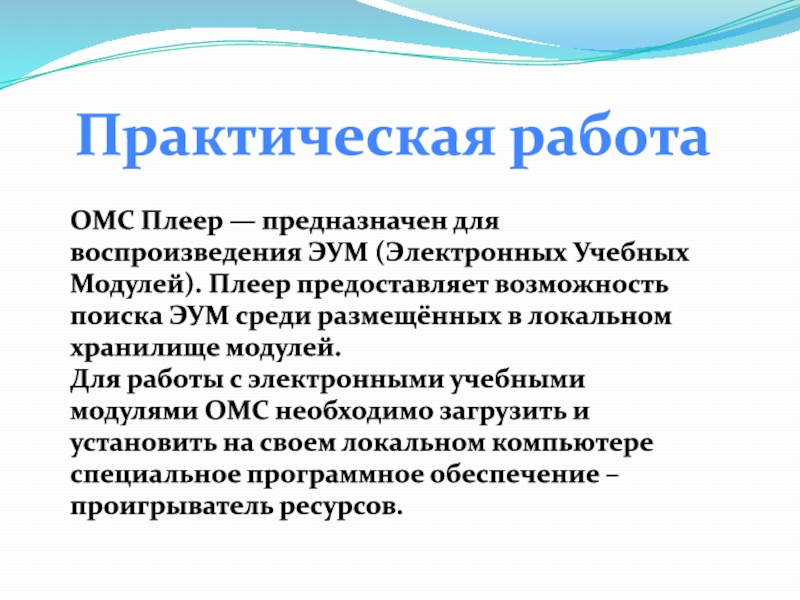 Практическая работа

ОМС Плеер — предназначен для воспроизведения ЭУМ (Электронных Учебных Модулей). Плеер предоставляет возможность поиска ЭУМ среди размещённых в локальном хранилище модулей.
Для работы с электронными учебными модулями ОМС необходимо загрузить и установить на своем локальном компьютере специальное программное обеспечение – проигрыватель ресурсов.